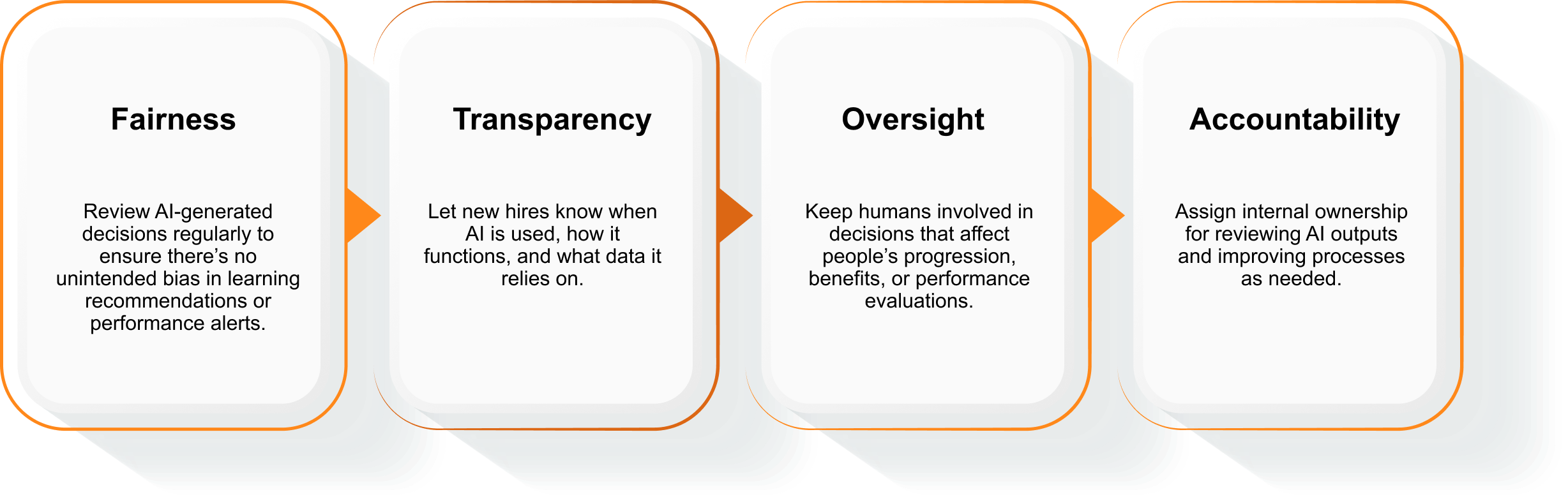 Fairness

Review AI-generated decisions regularly to ensure there’s no unintended bias in learning recommendations or performance alerts.

Transparency

Let new hires know when AI is used, how it functions, and what data it relies on.

Oversight

Keep humans involved in decisions that affect people’s progression, benefits, or performance evaluations.

Accountability

Assign internal ownership for reviewing AI outputs and improving processes as needed.